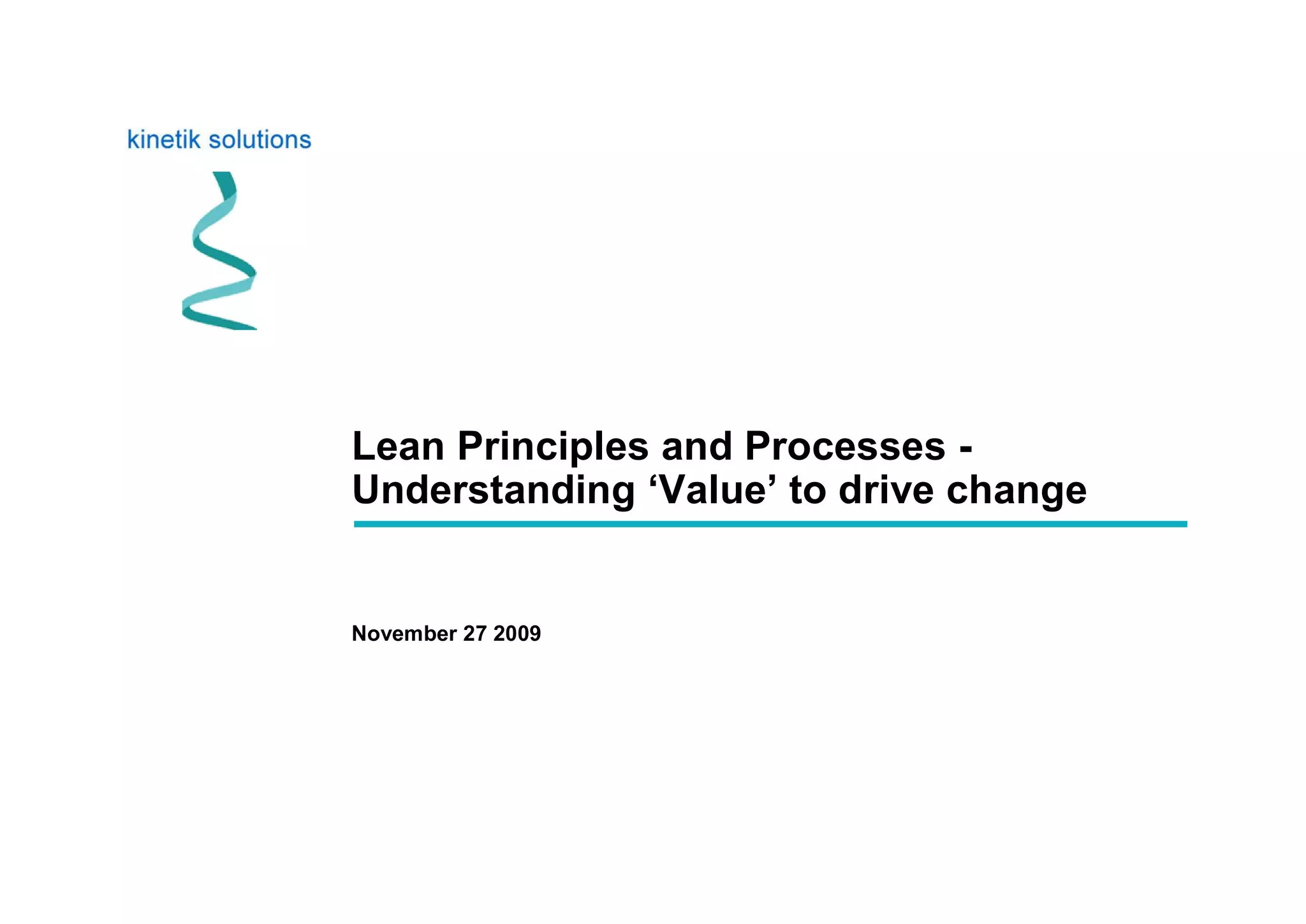 kinetik solutions

Lean Principles and Processes - Understanding ‘Value’ to drive change

November 27 2009